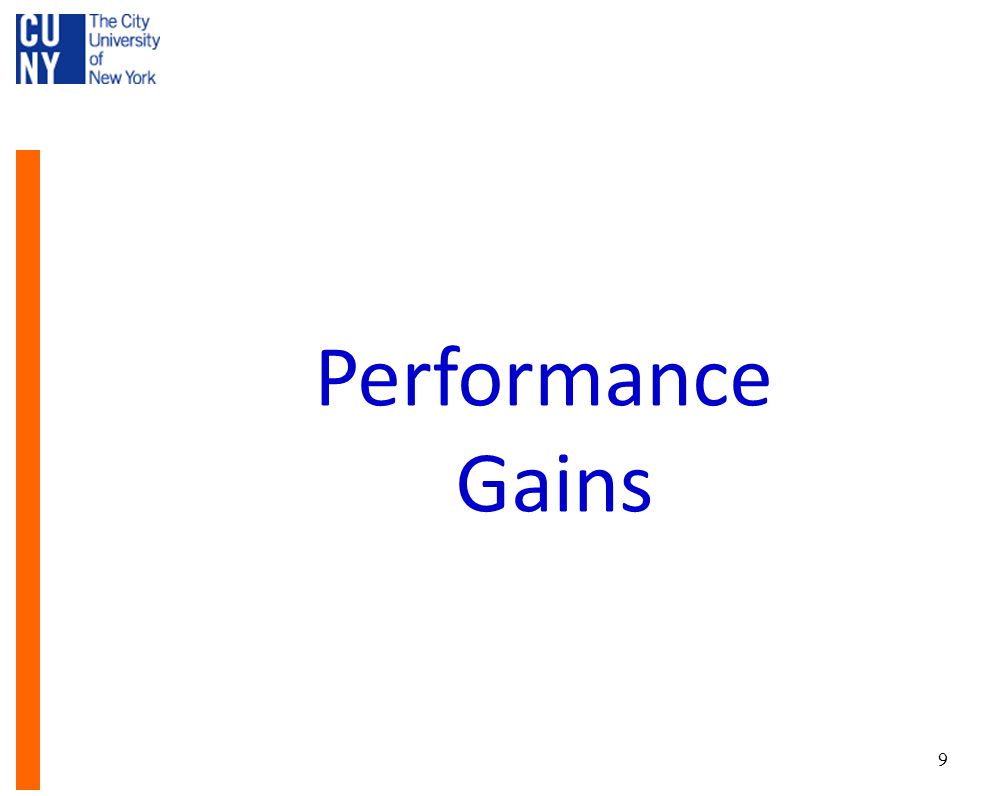 CU
NY
The City
University
of
New York

Performance
Gains

9